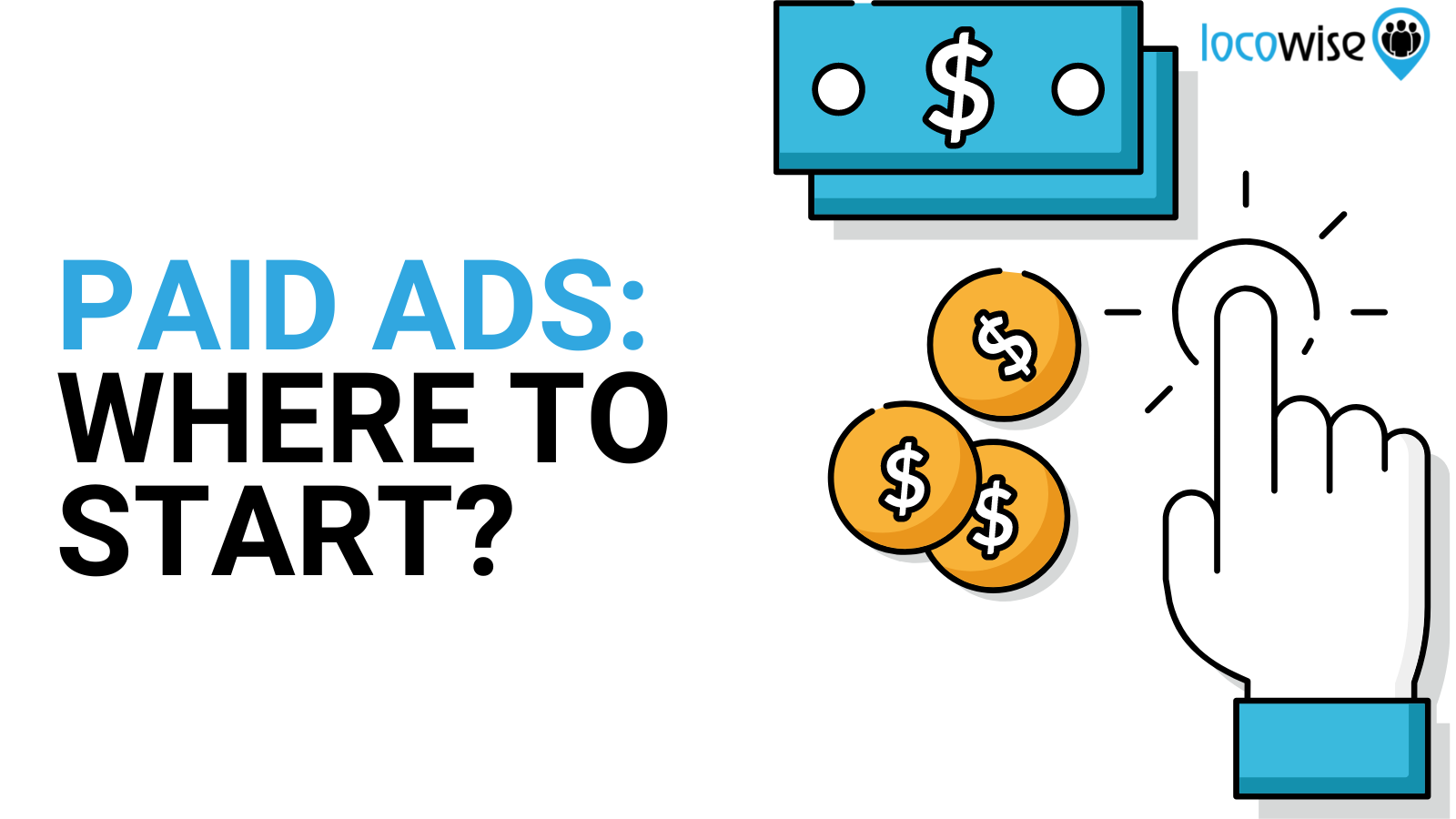 locowise

PAID ADS:
WHERE TO
START?

$

$

$

$